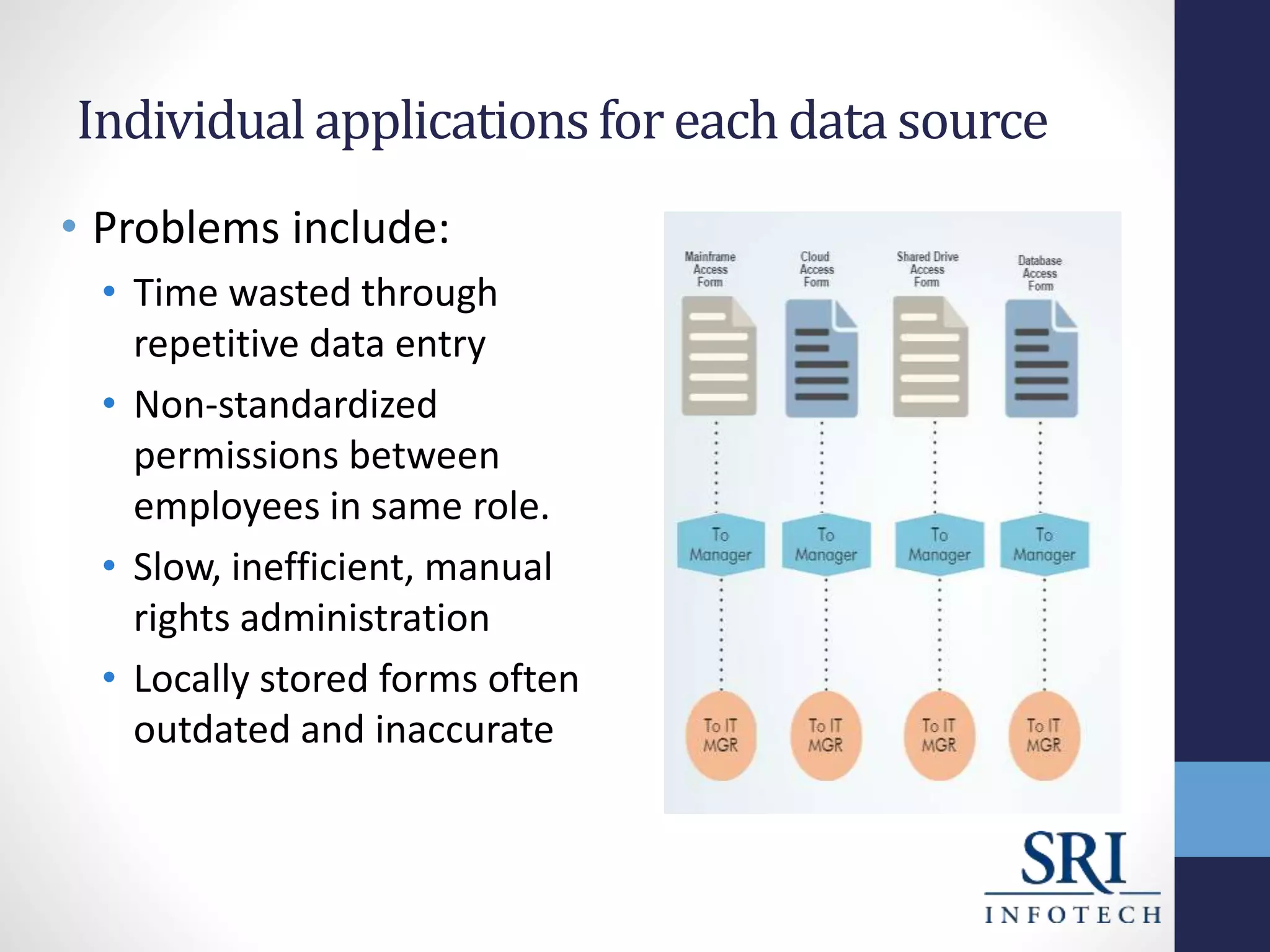 Individual applications for each data source

• Problems include:
  • Time wasted through repetitive data entry
  • Non-standardized permissions between employees in same role.
  • Slow, inefficient, manual rights administration
  • Locally stored forms often outdated and inaccurate

Mainframe Access Form
Cloud Access Form
Shared Drive Access Form
Database Access Form

To Manager
To Manager
To Manager
To Manager

To IT MGR
To IT MGR
To IT MGR
To IT MGR

SRI
INFOTECH